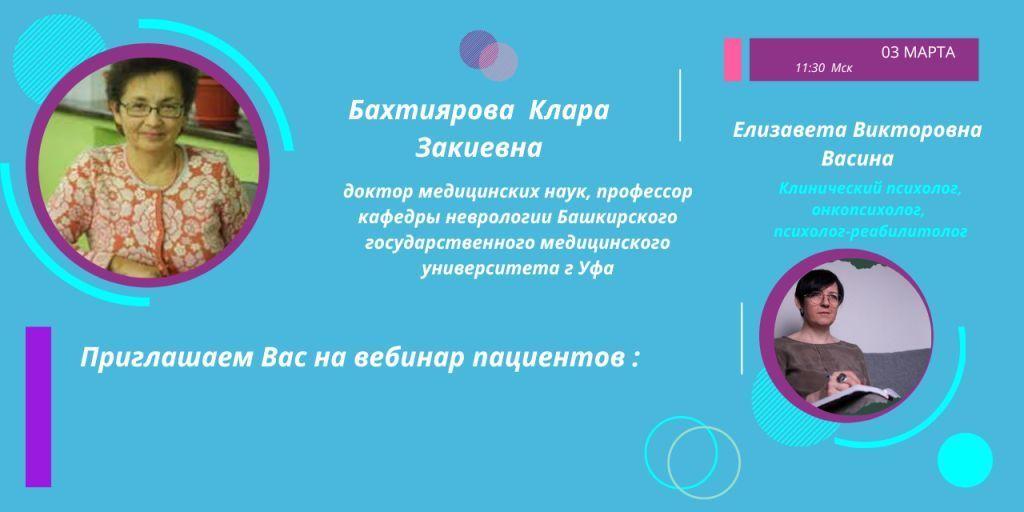 Бахтиярова Клара Закиевна

доктор медицинских наук, профессор кафедры неврологии Башкирского государственного медицинского университета г Уфа

03 МАРТА
11:30 Мск

Елизавета Викторовна Васина

Клинический психолог, онкопсихолог, психолог-реабилитолог

Приглашаем Вас на вебинар пациентов :